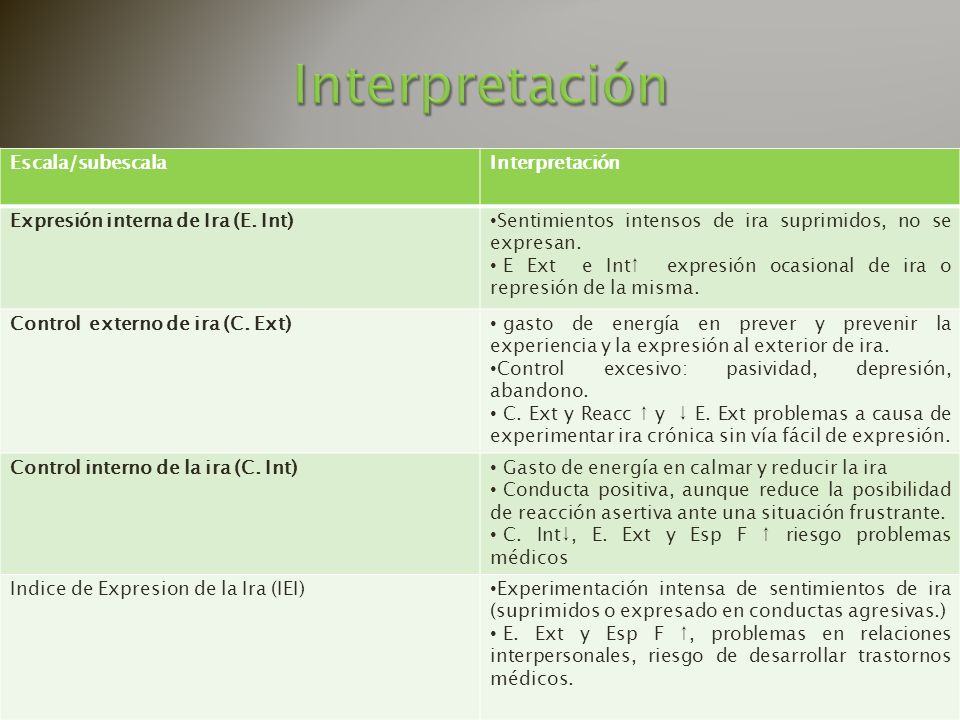 Interpretación

| Escala/subescala | Interpretación |
|---|---|
| Expresión interna de Ira (E. Int) | •Sentimientos intensos de ira suprimidos, no se expresan. • E Ext e Int↑ expresión ocasional de ira o represión de la misma. |
| Control externo de ira (C. Ext) | • gasto de energía en prever y prevenir la experiencia y la expresión al exterior de ira. •Control excesivo: pasividad, depresión, abandono. • C. Ext y Reacc ↑ y ↓ E. Ext problemas a causa de experimentar ira crónica sin vía fácil de expresión. |
| Control interno de la ira (C. Int) | • Gasto de energía en calmar y reducir la ira • Conducta positiva, aunque reduce la posibilidad de reacción asertiva ante una situación frustrante. • C. Int↓, E. Ext y Esp F ↑ riesgo problemas médicos |
| Indice de Expresion de la Ira (IEI) | •Experimentación intensa de sentimientos de ira (suprimidos o expresado en conductas agresivas.) • E. Ext y Esp F ↑, problemas en relaciones interpersonales, riesgo de desarrollar trastornos médicos. |